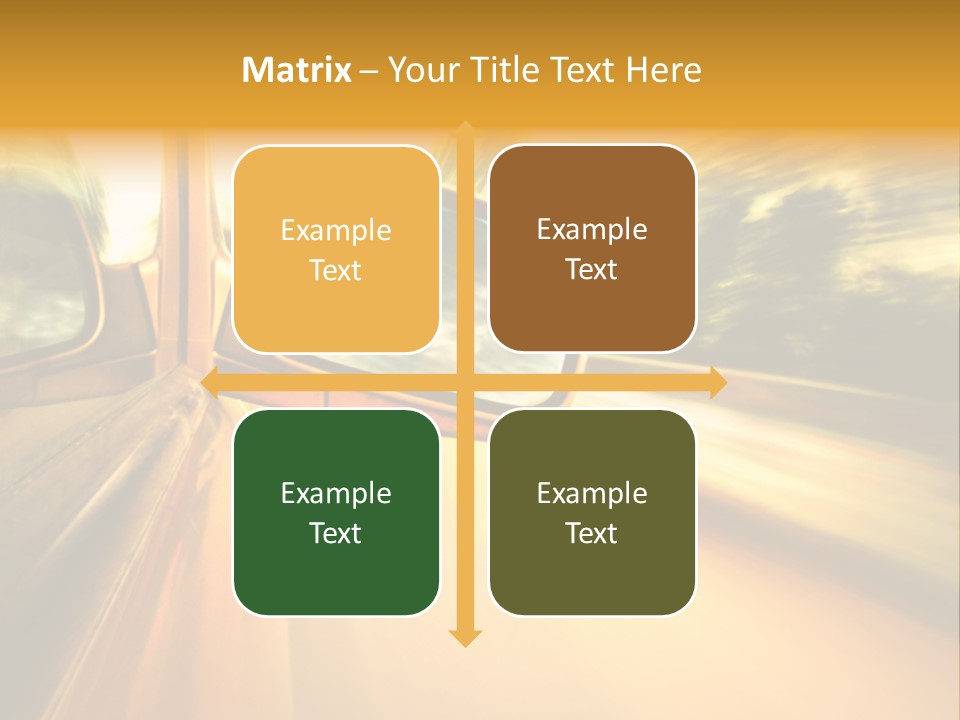 Matrix – Your Title Text Here

Example Text

Example Text

Example Text

Example Text